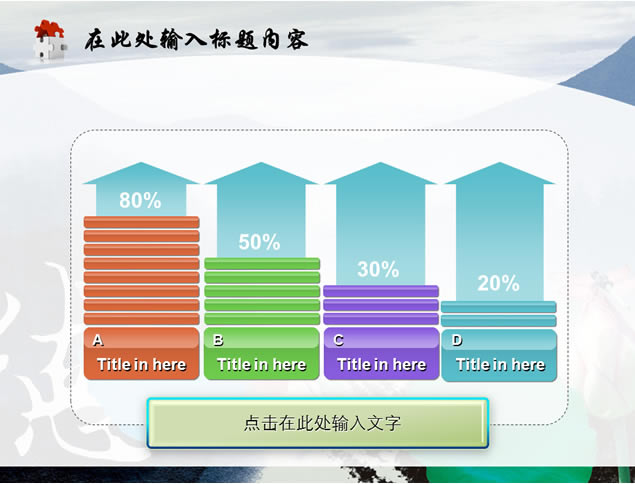 在此处输入标题内容

80%

50%

30%

20%

A
Title in here

B
Title in here

C
Title in here

D
Title in here

点击在此处输入文字